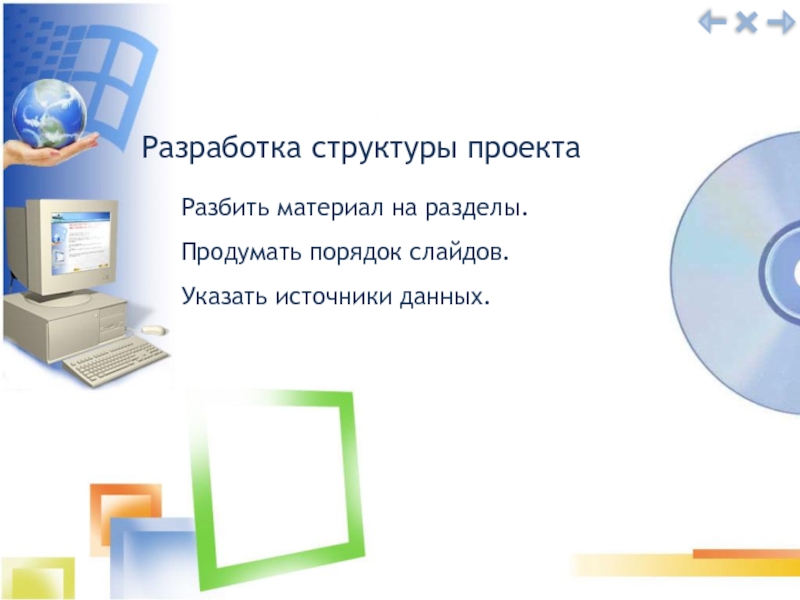 Разработка структуры проекта

Разбить материал на разделы.

Продумать порядок слайдов.

Указать источники данных.